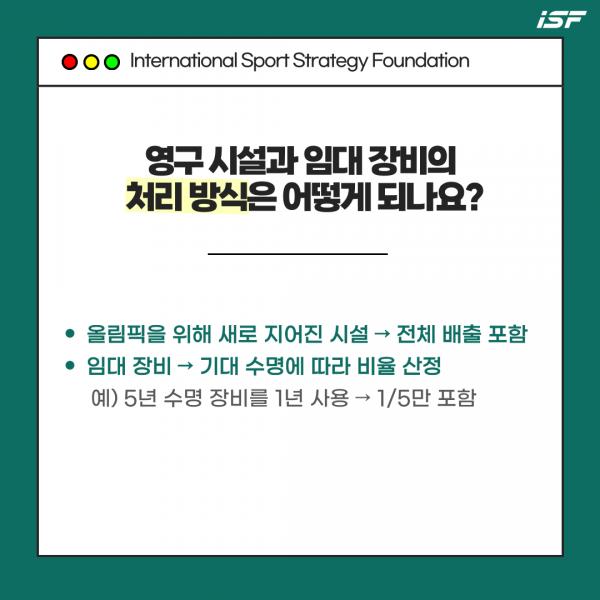 iSF

International Sport Strategy Foundation

영구 시설과 임대 장비의
처리 방식은 어떻게 되나요?

• 올림픽을 위해 새로 지어진 시설 → 전체 배출 포함
• 임대 장비 → 기대 수명에 따라 비율 산정
예) 5년 수명 장비를 1년 사용 → 1/5만 포함